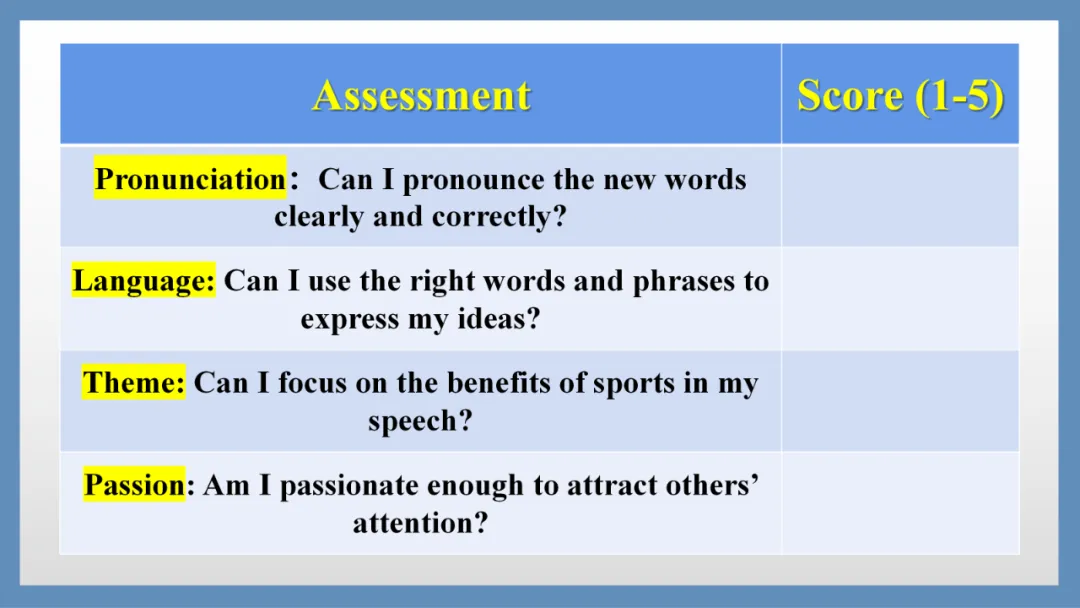 | Assessment | Score (1-5) |
|---|---|
| Pronunciation： Can I pronounce the new words clearly and correctly? | |
| Language: Can I use the right words and phrases to express my ideas? | |
| Theme: Can I focus on the benefits of sports in my speech? | |
| Passion: Am I passionate enough to attract others’ attention? | |